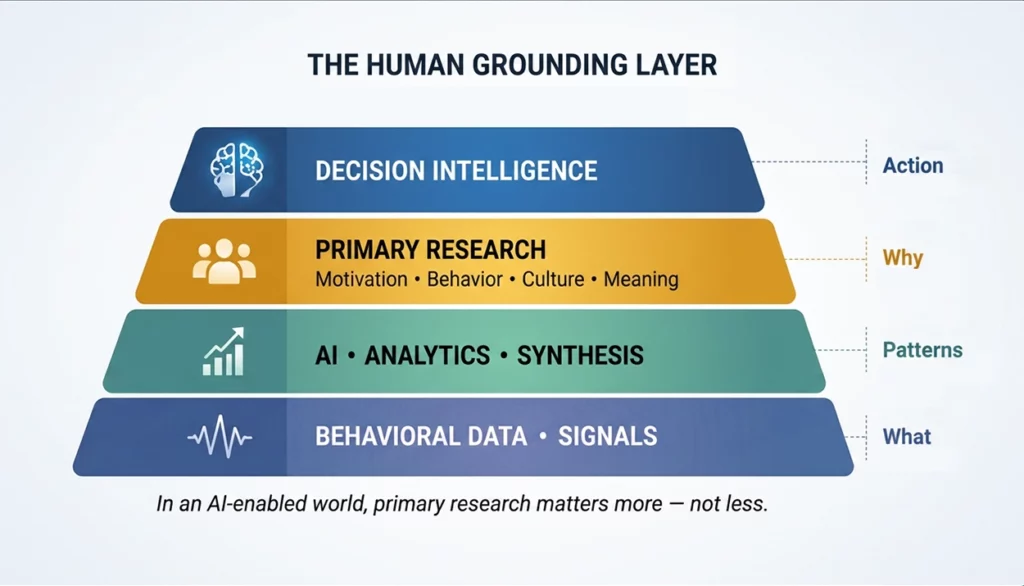 THE HUMAN GROUNDING LAYER

DECISION INTELLIGENCE

Action

PRIMARY RESEARCH
Motivation • Behavior • Culture • Meaning

Why

AI • ANALYTICS • SYNTHESIS

Patterns

BEHAVIORAL DATA • SIGNALS

What

In an AI-enabled world, primary research matters more — not less.